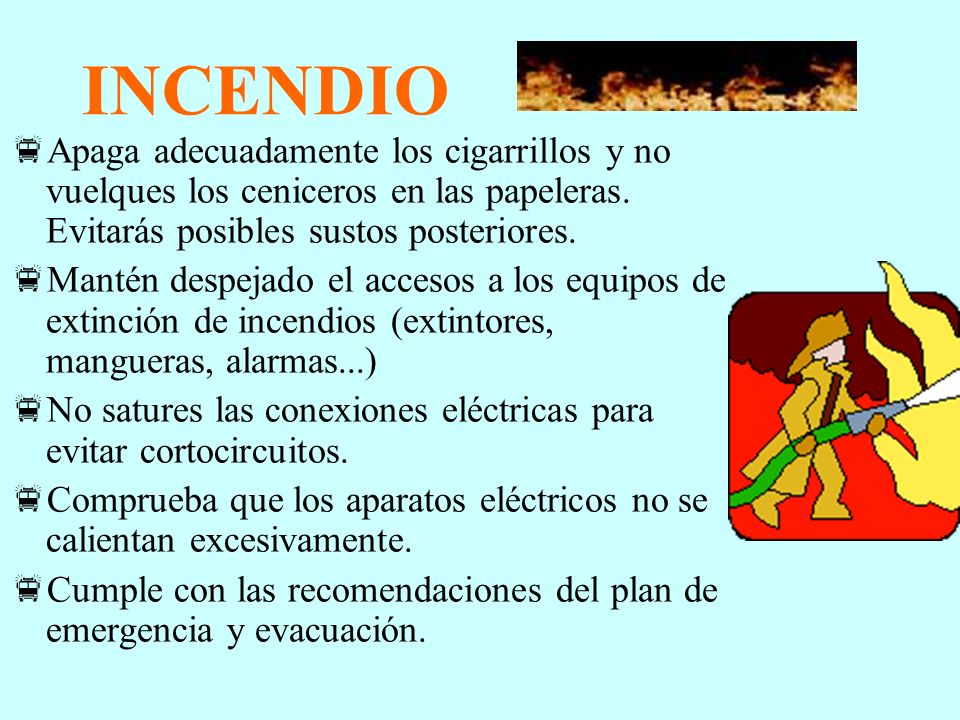 INCENDIO

Apaga adecuadamente los cigarrillos y no vuelques los ceniceros en las papeleras. Evitarás posibles sustos posteriores.

Mantén despejado el accesos a los equipos de extinción de incendios (extintores, mangueras, alarmas...)

No satures las conexiones eléctricas para evitar cortocircuitos.

Comprueba que los aparatos eléctricos no se calientan excesivamente.

Cumple con las recomendaciones del plan de emergencia y evacuación.